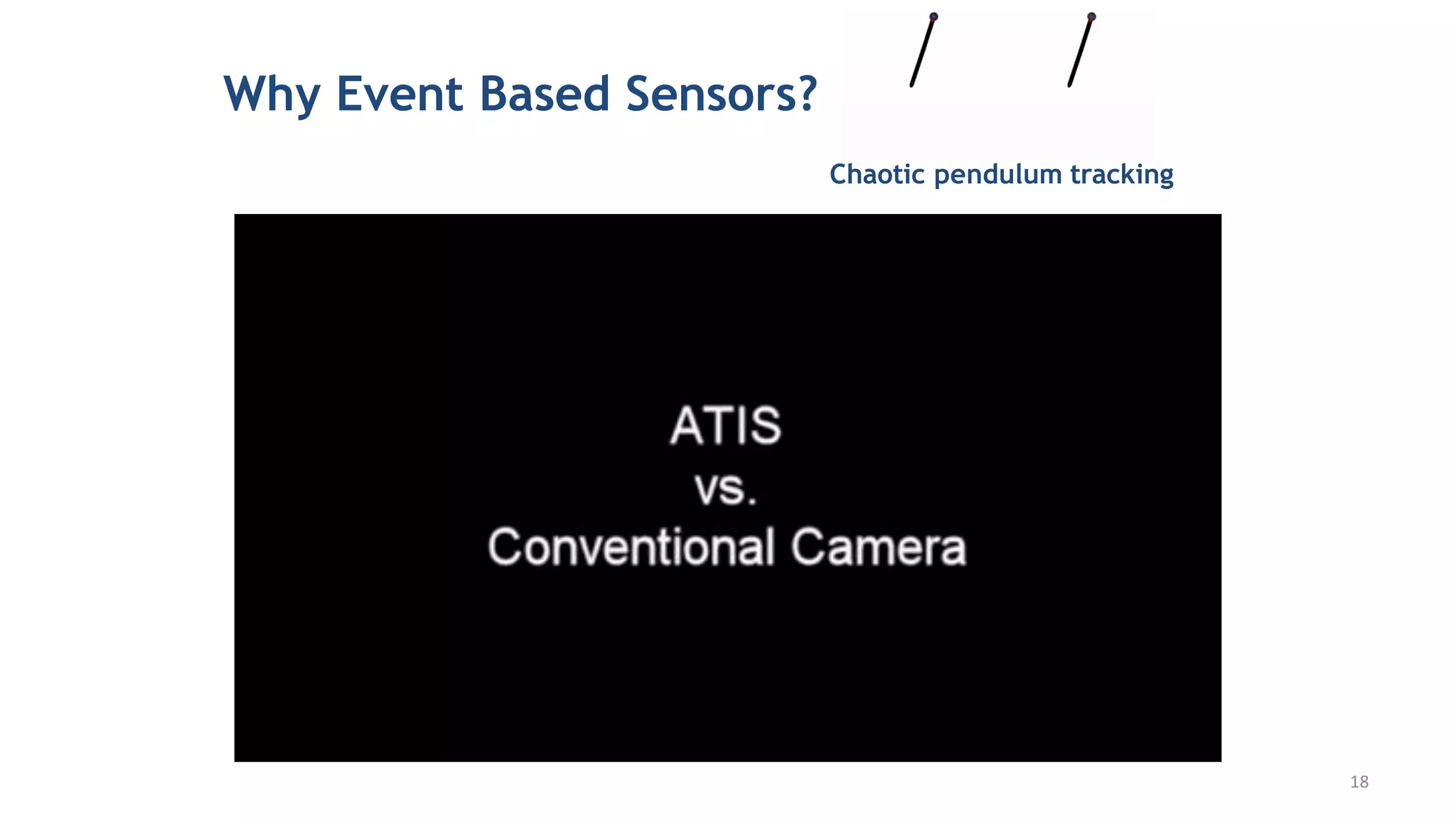 Why Event Based Sensors?

Chaotic pendulum tracking

ATIS
vs.
Conventional Camera

18